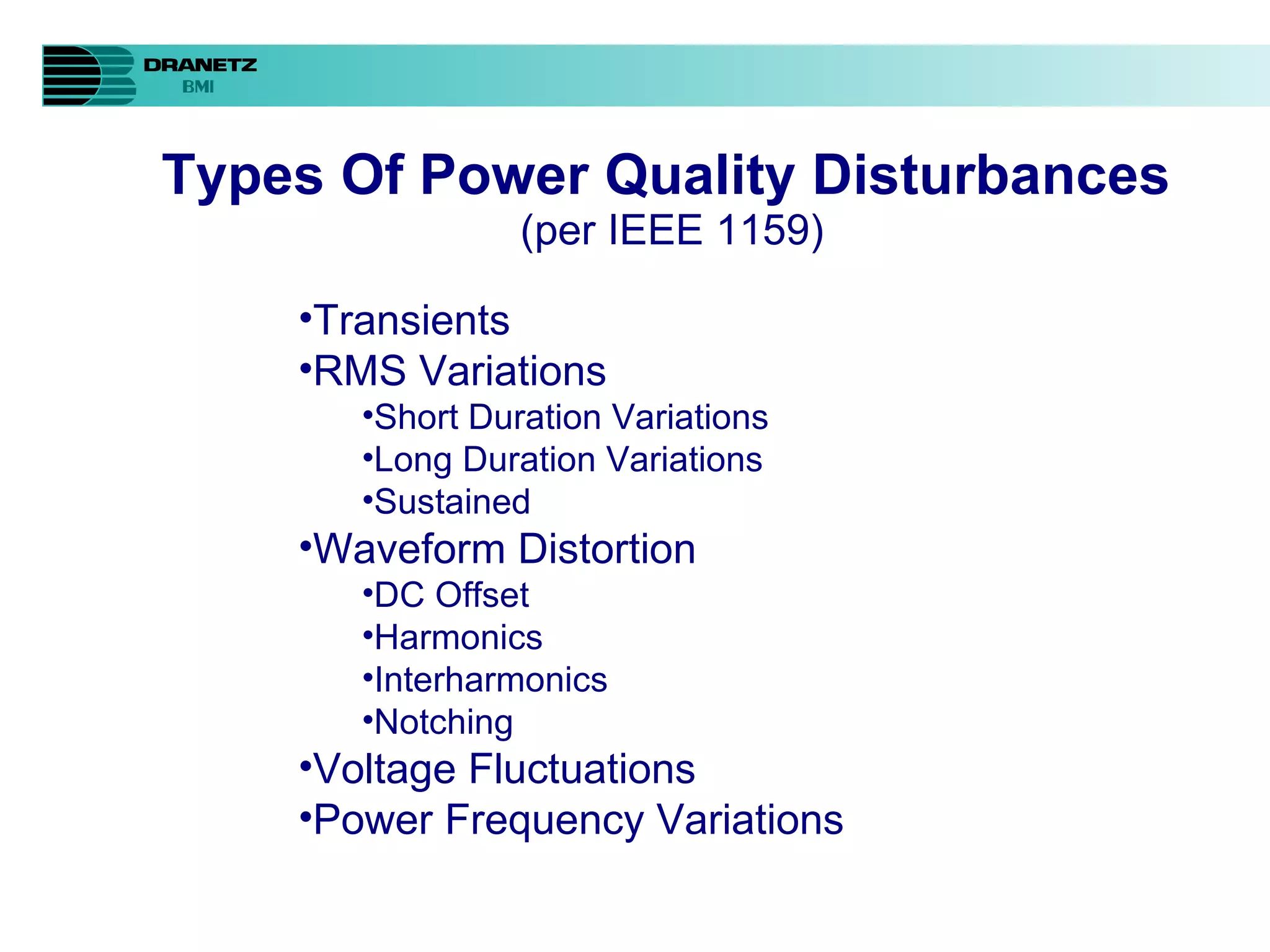 DRANETZ
BMI

Types Of Power Quality Disturbances
(per IEEE 1159)

•Transients
•RMS Variations
•Short Duration Variations
•Long Duration Variations
•Sustained
•Waveform Distortion
•DC Offset
•Harmonics
•Interharmonics
•Notching
•Voltage Fluctuations
•Power Frequency Variations